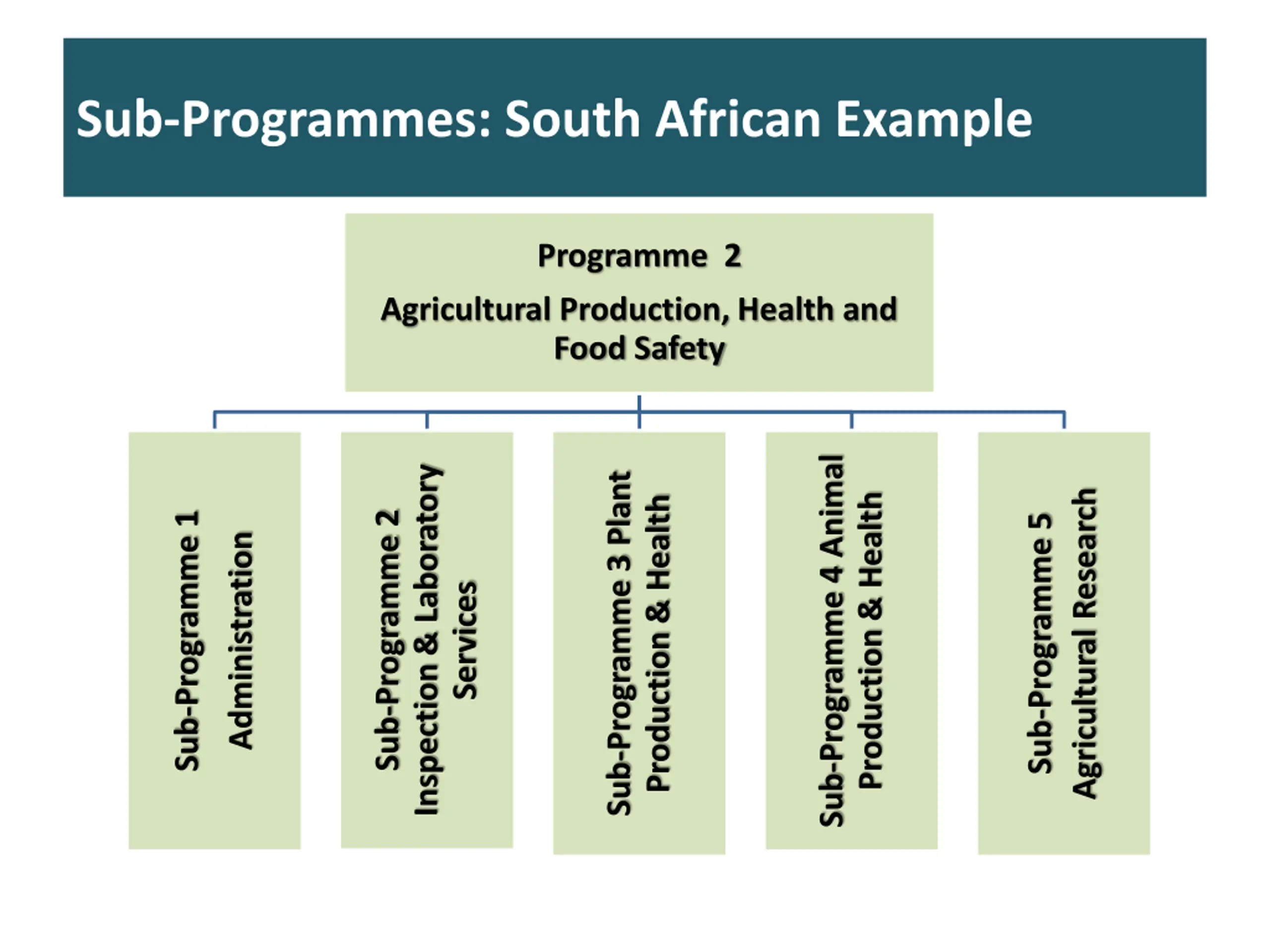 Sub-Programmes: South African Example

Programme 2

Agricultural Production, Health and Food Safety

Sub-Programme 1
Administration

Sub-Programme 2
Inspection & Laboratory Services

Sub-Programme 3 Plant Production & Health

Sub-Programme 4 Animal Production & Health

Sub-Programme 5
Agricultural Research